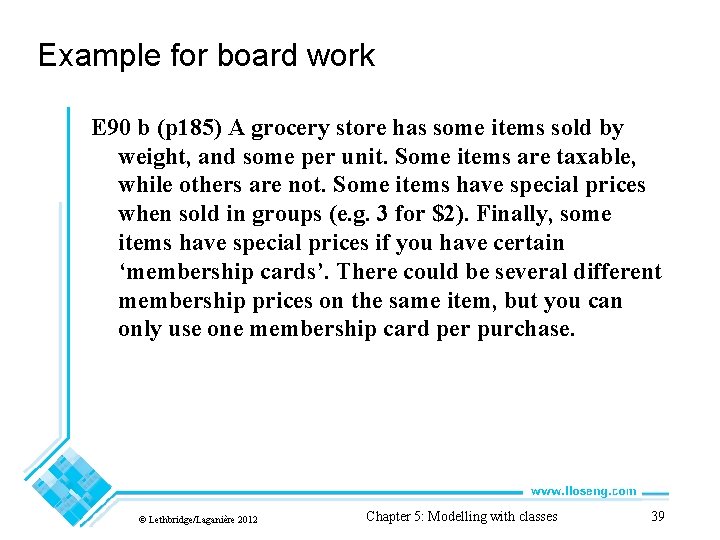 Example for board work

E90 b (p185) A grocery store has some items sold by weight, and some per unit. Some items are taxable, while others are not. Some items have special prices when sold in groups (e.g. 3 for \$2). Finally, some items have special prices if you have certain ‘membership cards’. There could be several different membership prices on the same item, but you can only use one membership card per purchase.

www.lloseng.com

© Lethbridge/Laganière 2012

Chapter 5: Modelling with classes

39